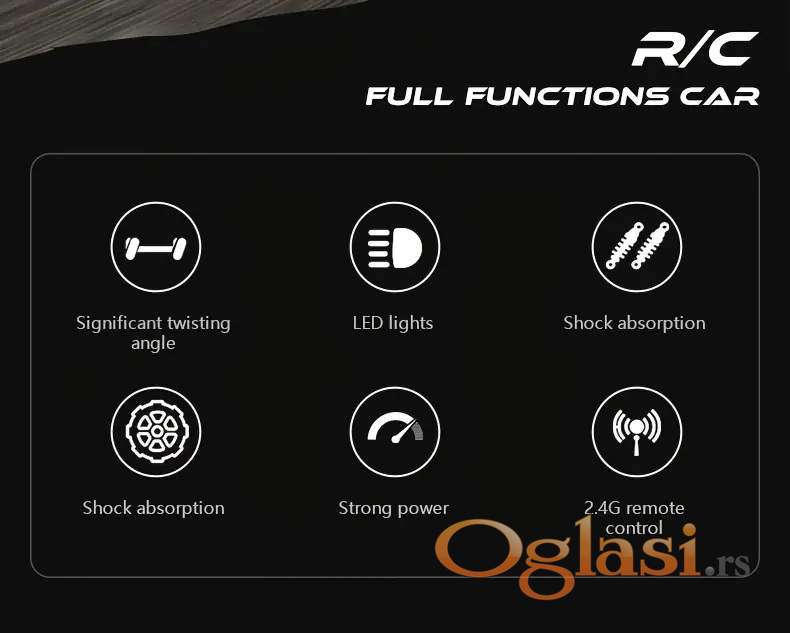 R/C
FULL FUNCTIONS CAR

Significant twisting angle

LED lights

Shock absorption

Shock absorption

Strong power

2.4G remote control

Oglasi.rs